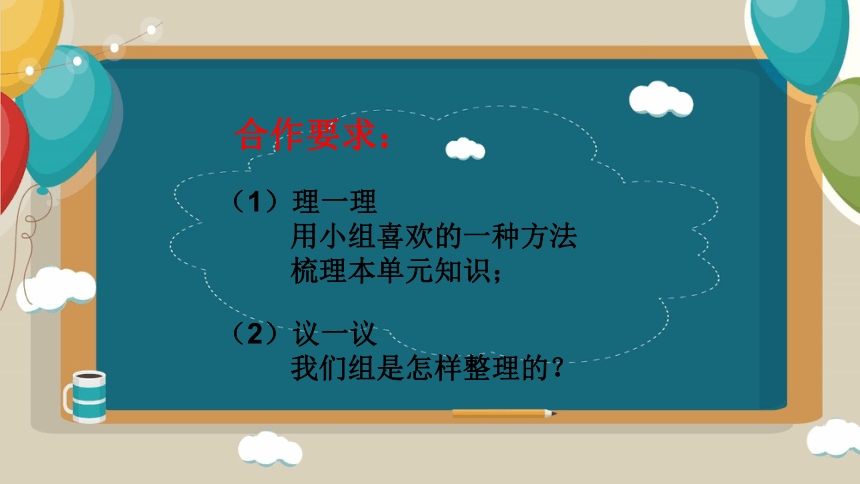 合作要求：

（1）理一理
用小组喜欢的一种方法
梳理本单元知识；

（2）议一议
我们组是怎样整理的？